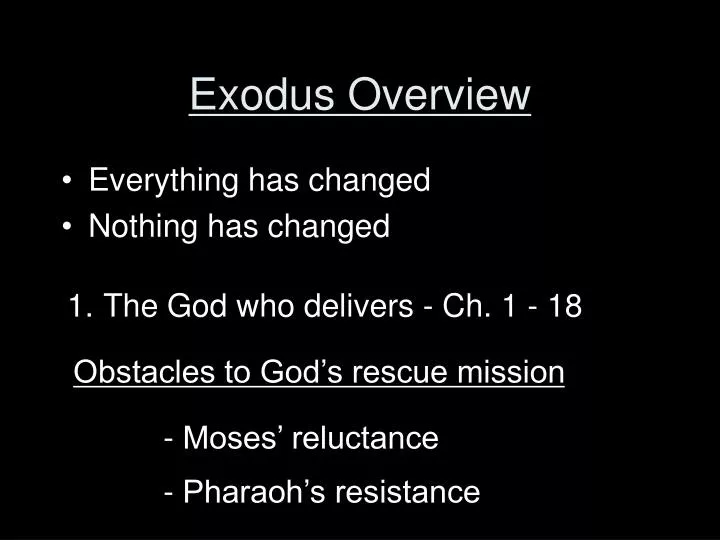 Exodus Overview

• Everything has changed
• Nothing has changed

1. The God who delivers - Ch. 1 - 18

Obstacles to God’s rescue mission

- Moses’ reluctance

- Pharaoh’s resistance